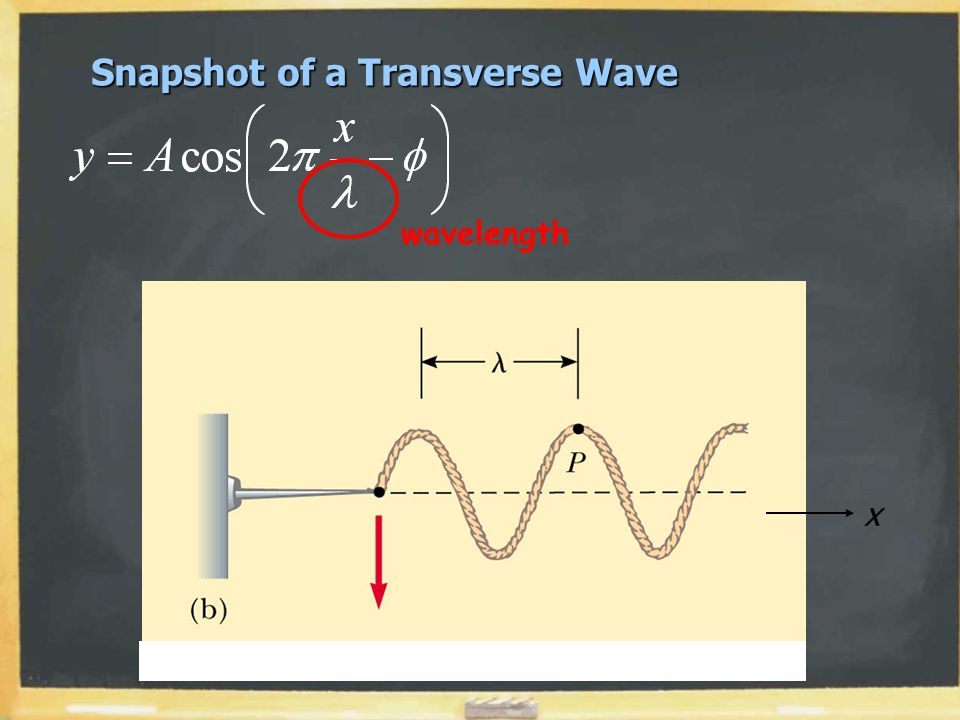 Snapshot of a Transverse Wave

$y = A\cos\left(2\pi\frac{x}{\lambda} - \phi\right)$

wavelength

$\lambda$

$P$

$x$

(b)